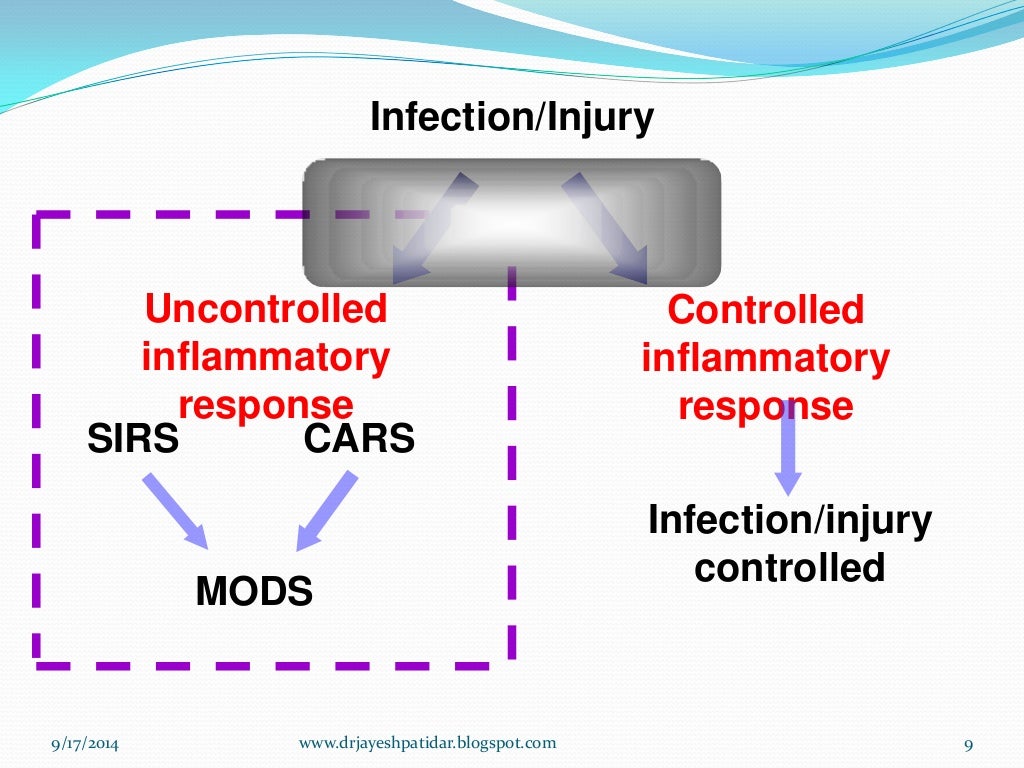 Infection/Injury

Uncontrolled inflammatory response

SIRS

CARS

MODS

Controlled inflammatory response

Infection/injury controlled

9/17/2014

www.drjayeshpatidar.blogspot.com

9